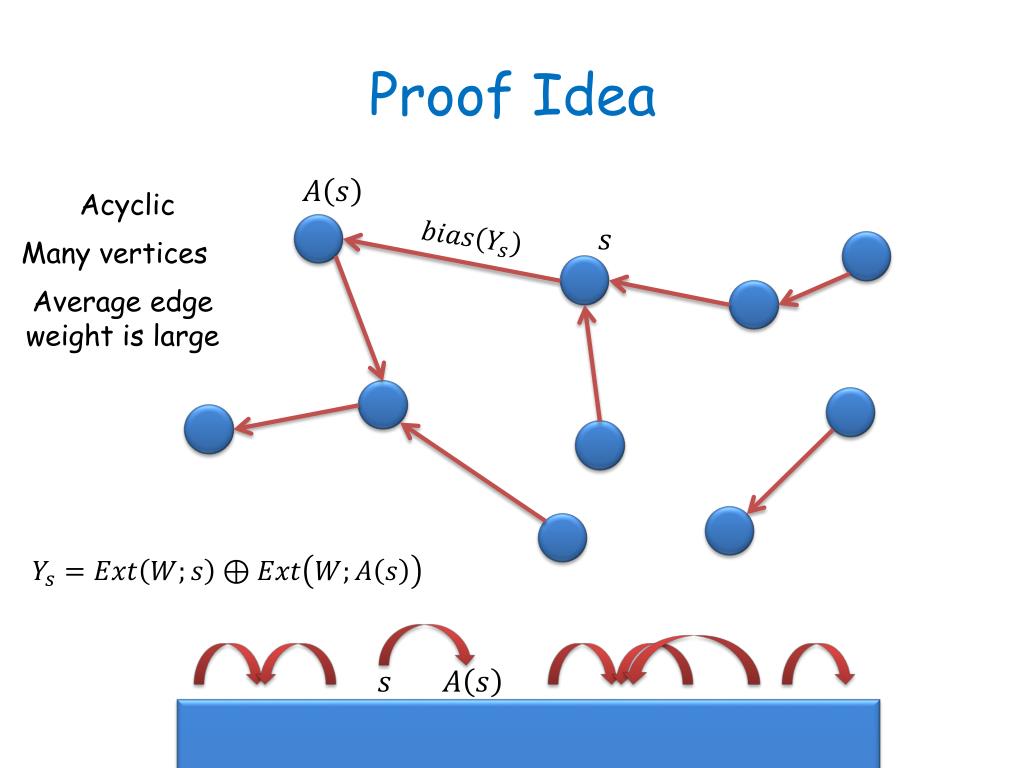 Proof Idea

Acyclic

Many vertices

Average edge weight is large

$A(s)$

$bias(Y_s)$

$s$

$Y_s = Ext(W; s) \oplus Ext(W; A(s))$

$s$ $A(s)$